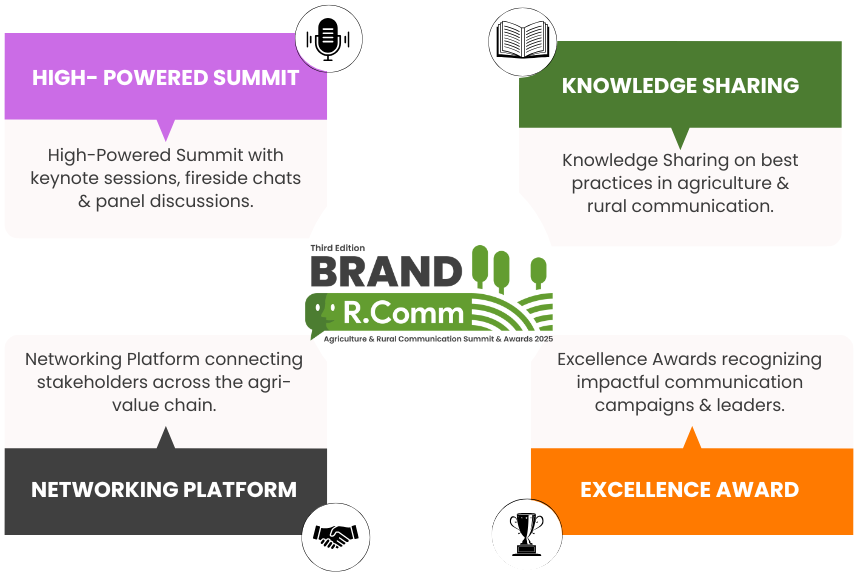 HIGH- POWERED SUMMIT

High-Powered Summit with keynote sessions, fireside chats & panel discussions.

KNOWLEDGE SHARING

Knowledge Sharing on best practices in agriculture & rural communication.

Third Edition
BRAND
R.Comm
Agriculture & Rural Communication Summit & Awards 2025

Networking Platform connecting stakeholders across the agri-value chain.

NETWORKING PLATFORM

Excellence Awards recognizing impactful communication campaigns & leaders.

EXCELLENCE AWARD